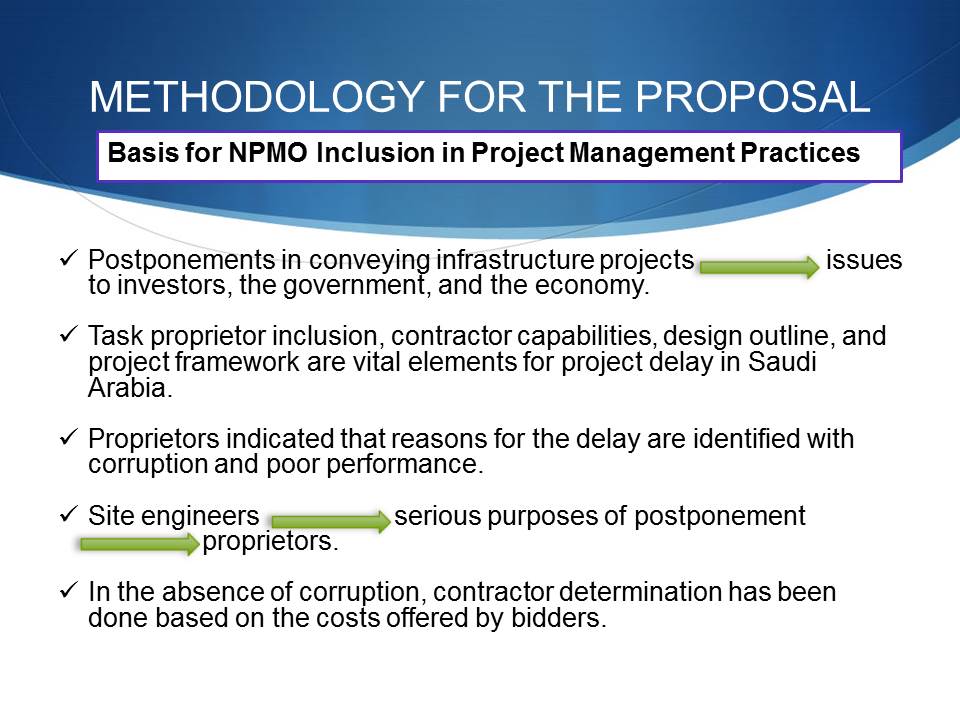 METHODOLOGY FOR THE PROPOSAL

Basis for NPMO Inclusion in Project Management Practices

✓ Postponements in conveying infrastructure projects issues to investors, the government, and the economy.

✓ Task proprietor inclusion, contractor capabilities, design outline, and project framework are vital elements for project delay in Saudi Arabia.

✓ Proprietors indicated that reasons for the delay are identified with corruption and poor performance.

✓ Site engineers serious purposes of postponement proprietors.

✓ In the absence of corruption, contractor determination has been done based on the costs offered by bidders.